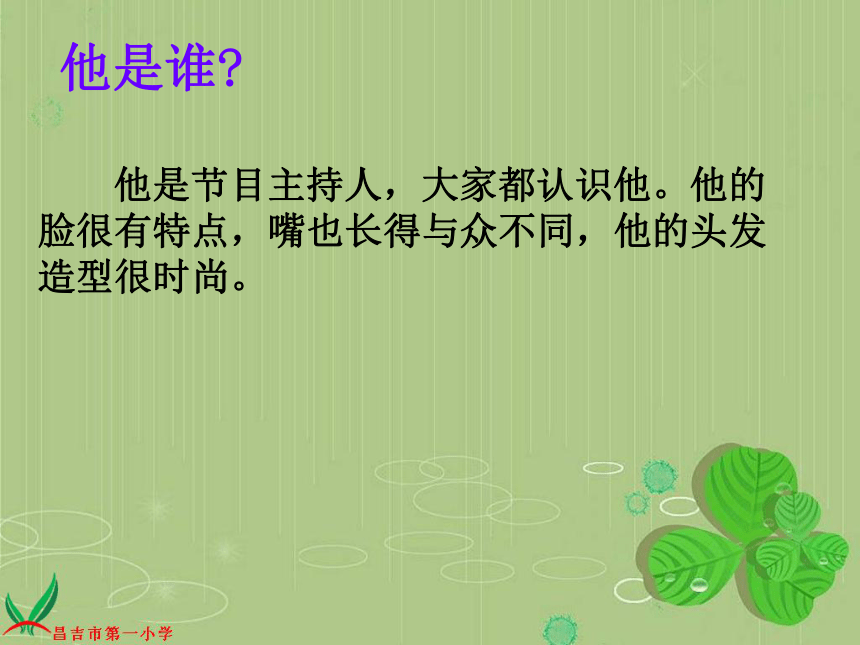 他是谁?

他是节目主持人，大家都认识他。他的脸很有特点，嘴也长得与众不同，他的头发造型很时尚。

昌吉市第一小学